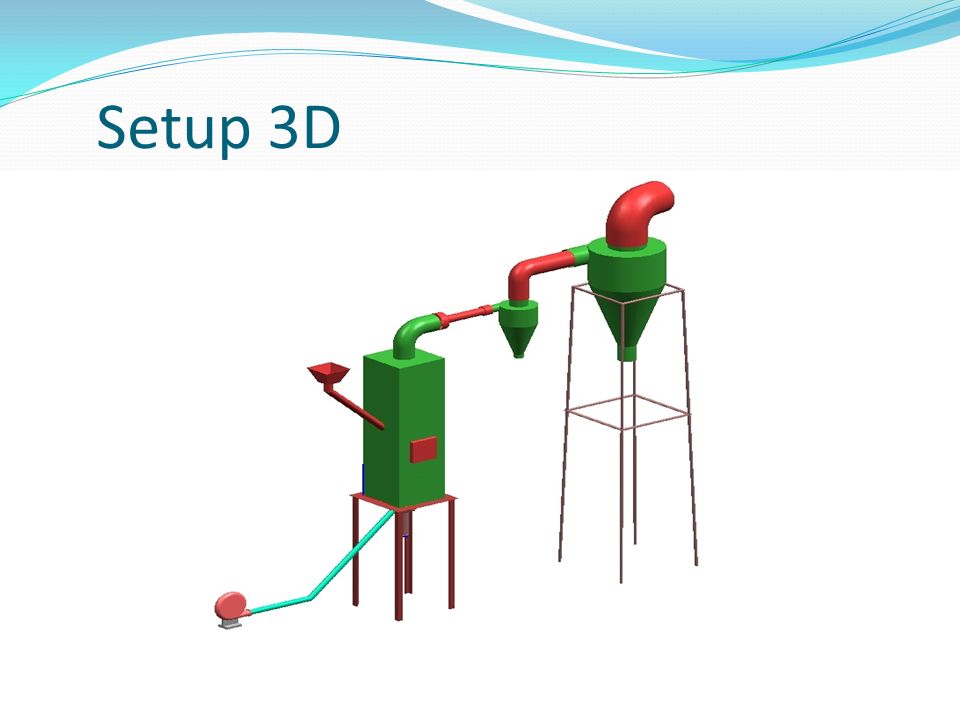 Setup 3D